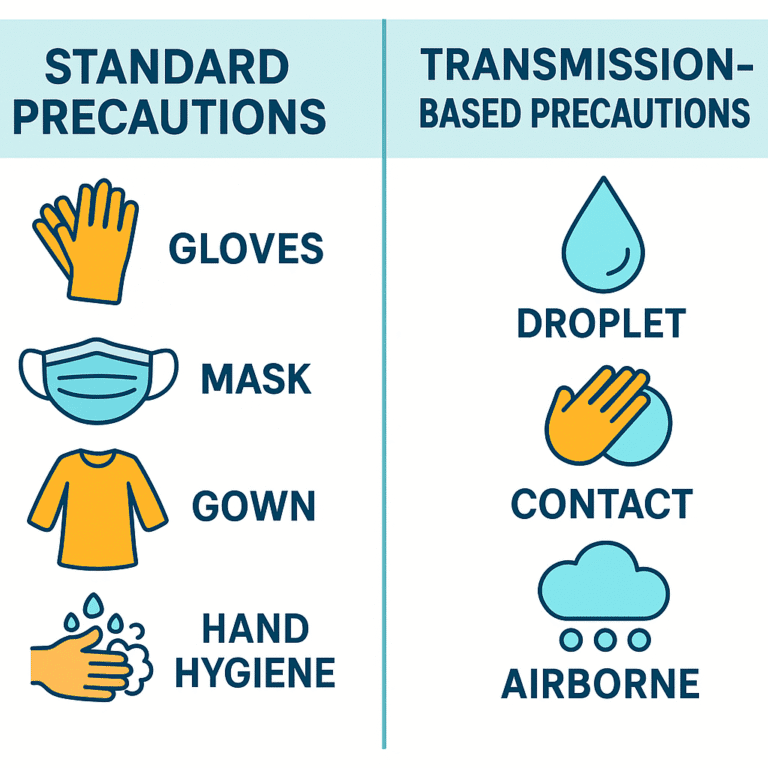 STANDARD PRECAUTIONS

GLOVES

MASK

GOWN

HAND HYGIENE

TRANSMISSION-BASED PRECAUTIONS

DROPLET

CONTACT

AIRBORNE